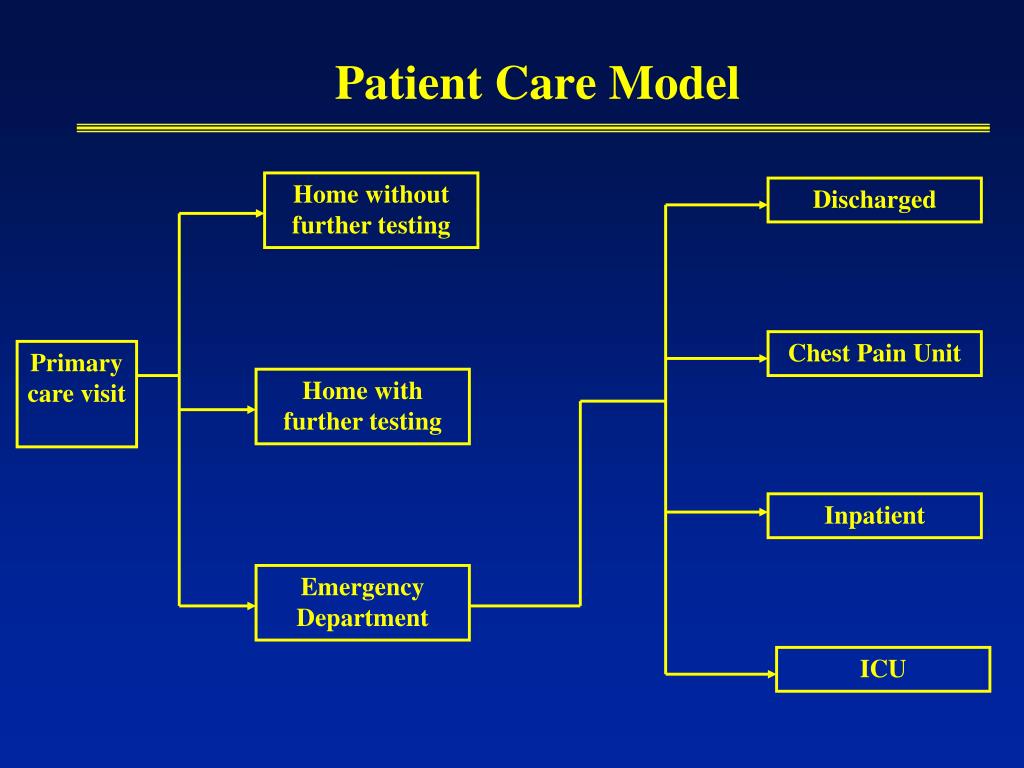 Patient Care Model

Primary care visit

Home without further testing

Home with further testing

Emergency Department

Discharged

Chest Pain Unit

Inpatient

ICU